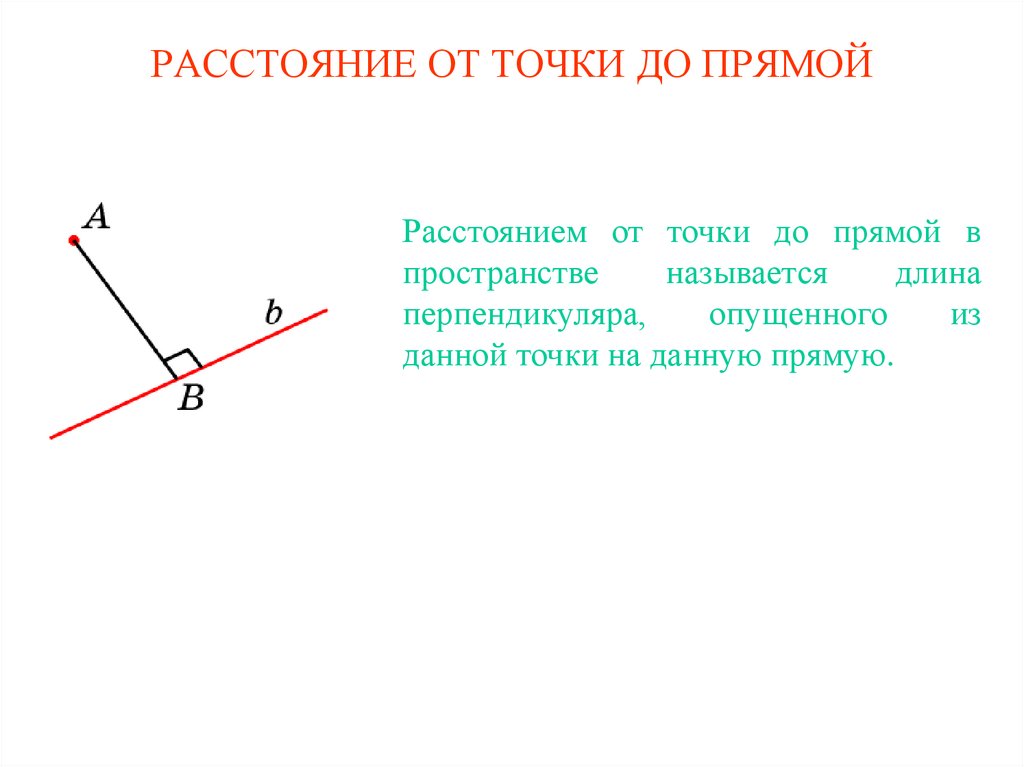 РАССТОЯНИЕ ОТ ТОЧКИ ДО ПРЯМОЙ

$A$

$b$

$B$

Расстоянием от точки до прямой в пространстве называется длина перпендикуляра, опущенного из данной точки на данную прямую.